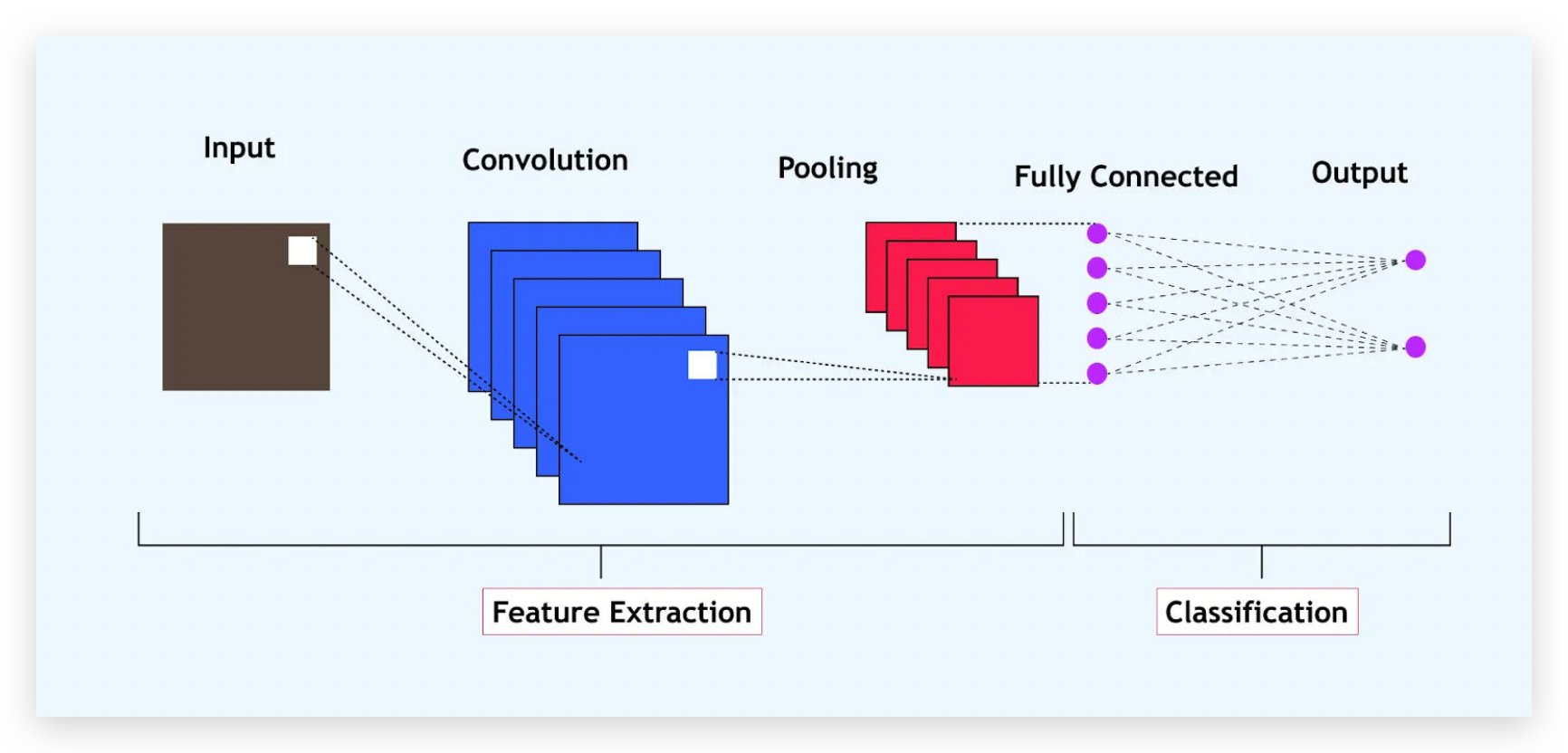 Input

Convolution

Pooling

Fully Connected

Output

Feature Extraction

Classification